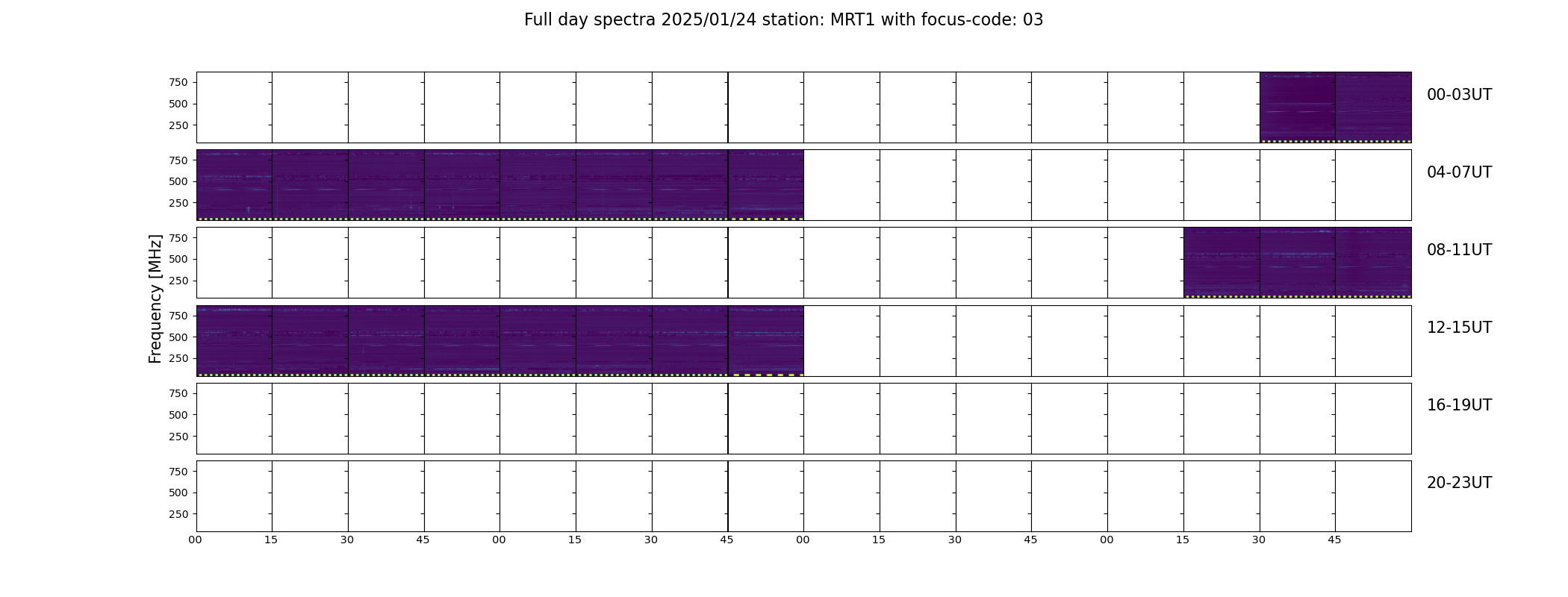 Full day spectra 2025/01/24 station: MRT1 with focus-code: 03

Frequency [MHz]

750
500
250

00-03UT

750
500
250

04-07UT

750
500
250

08-11UT

750
500
250

12-15UT

750
500
250

16-19UT

750
500
250

20-23UT

00 15 30 45 00 15 30 45 00 15 30 45 00 15 30 45